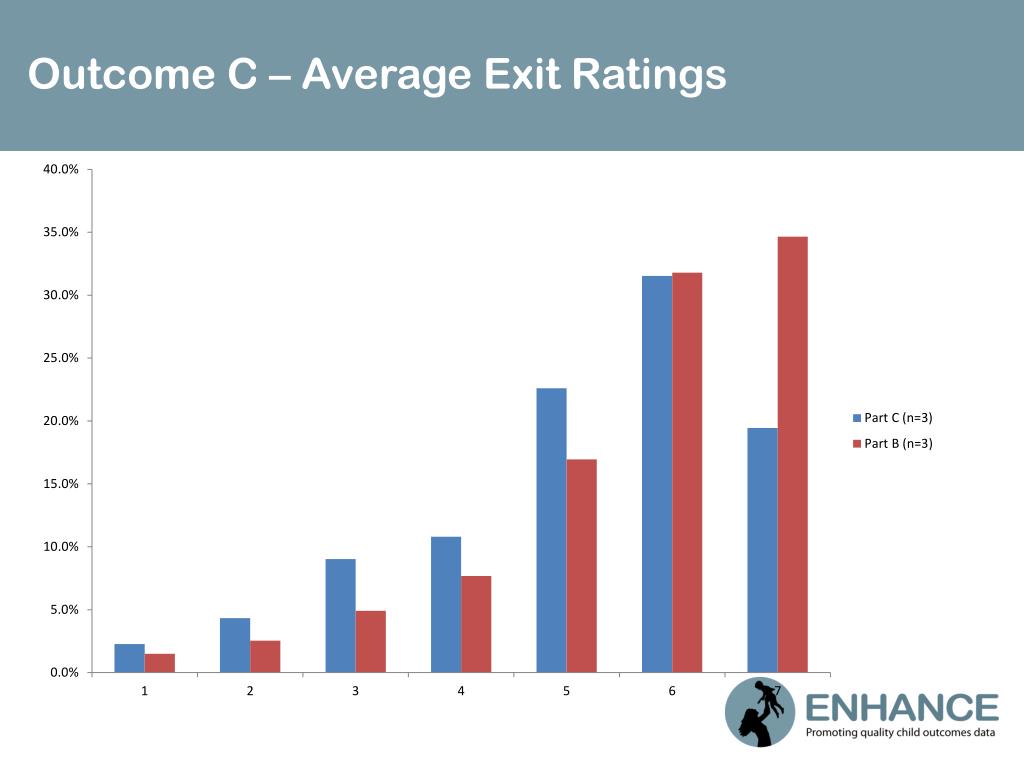 Outcome C – Average Exit Ratings

40.0%
35.0%
30.0%
25.0%
20.0%
15.0%
10.0%
5.0%
0.0%

1
2
3
4
5
6
7

Part C (n=3)
Part B (n=3)

ENHANCE
Promoting quality child outcomes data